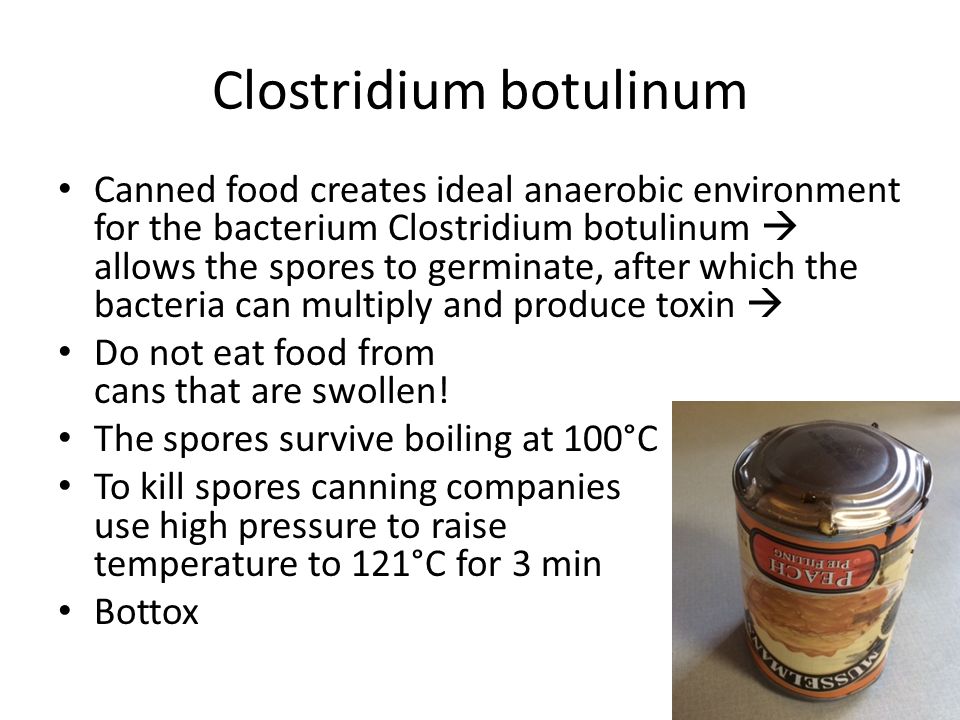 Clostridium botulinum

• Canned food creates ideal anaerobic environment for the bacterium Clostridium botulinum → allows the spores to germinate, after which the bacteria can multiply and produce toxin →
• Do not eat food from cans that are swollen!
• The spores survive boiling at 100°C
• To kill spores canning companies use high pressure to raise temperature to 121°C for 3 min
• Bottox

PEACH
PIE FILLING
MUSSELMAN'S